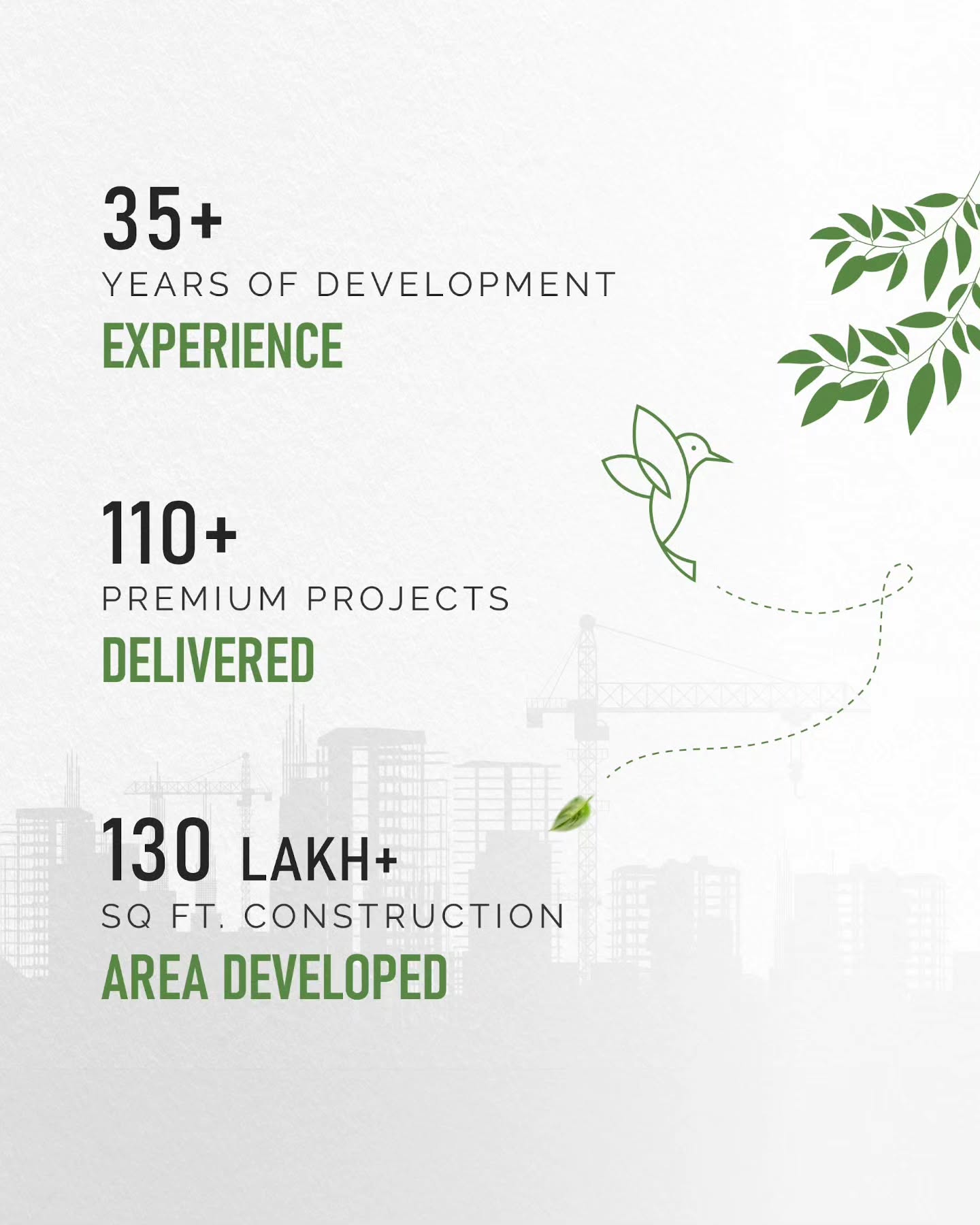 35+
YEARS OF DEVELOPMENT
EXPERIENCE

110+
PREMIUM PROJECTS
DELIVERED

130 LAKH+
SQ FT. CONSTRUCTION
AREA DEVELOPED